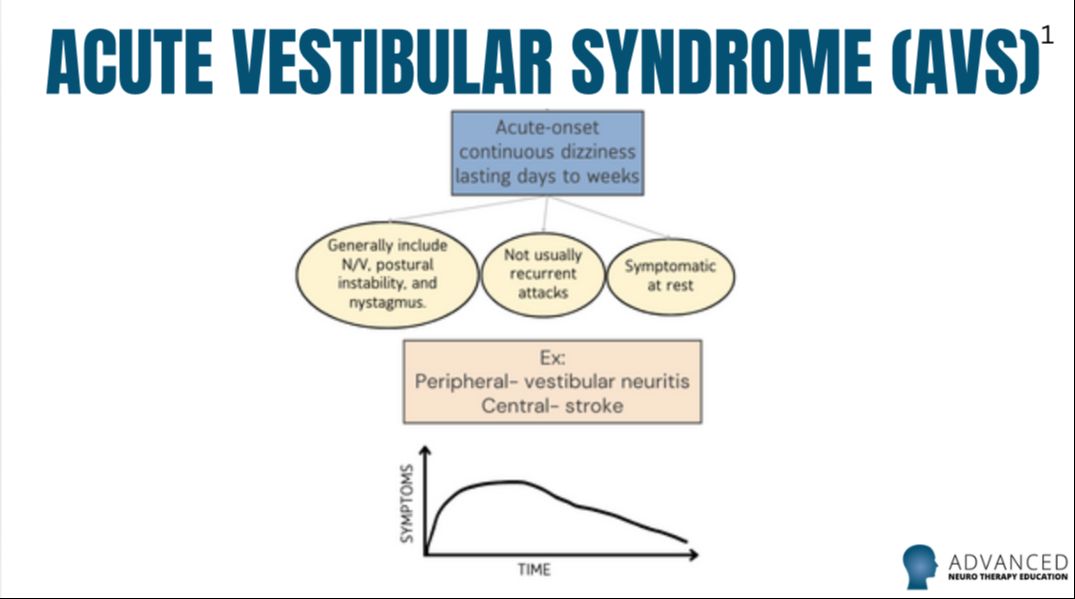 ACUTE VESTIBULAR SYNDROME (AVS)$^1$

Acute-onset continuous dizziness lasting days to weeks

Generally include N/V, postural instability, and nystagmus.

Not usually recurrent attacks

Symptomatic at rest

Ex:
Peripheral- vestibular neuritis
Central- stroke

SYMPTOMS

TIME

ADVANCED
NEURO THERAPY EDUCATION